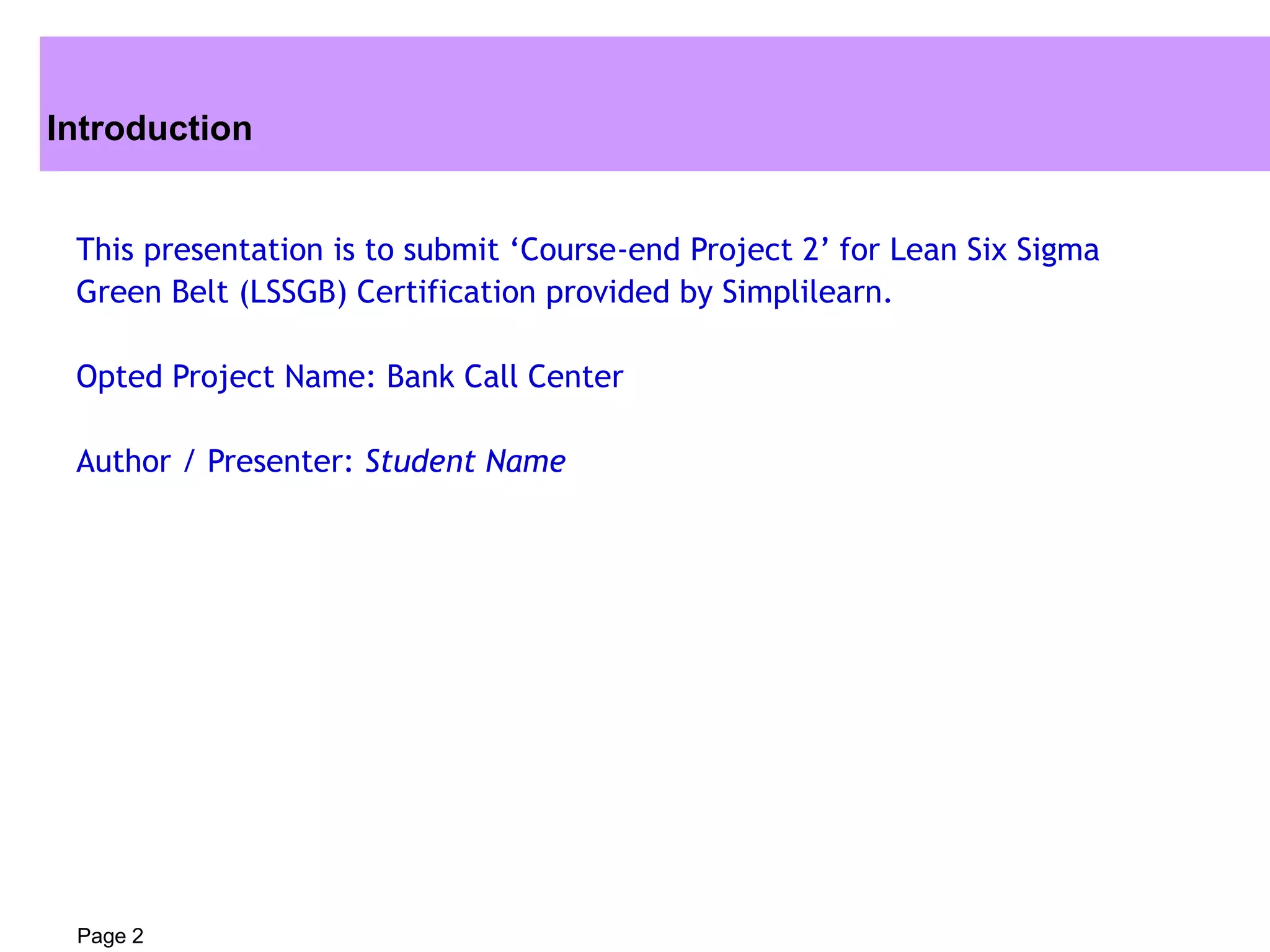 Introduction

This presentation is to submit ‘Course-end Project 2’ for Lean Six Sigma Green Belt (LSSGB) Certification provided by Simplilearn.

Opted Project Name: Bank Call Center

Author / Presenter: Student Name

Page 2